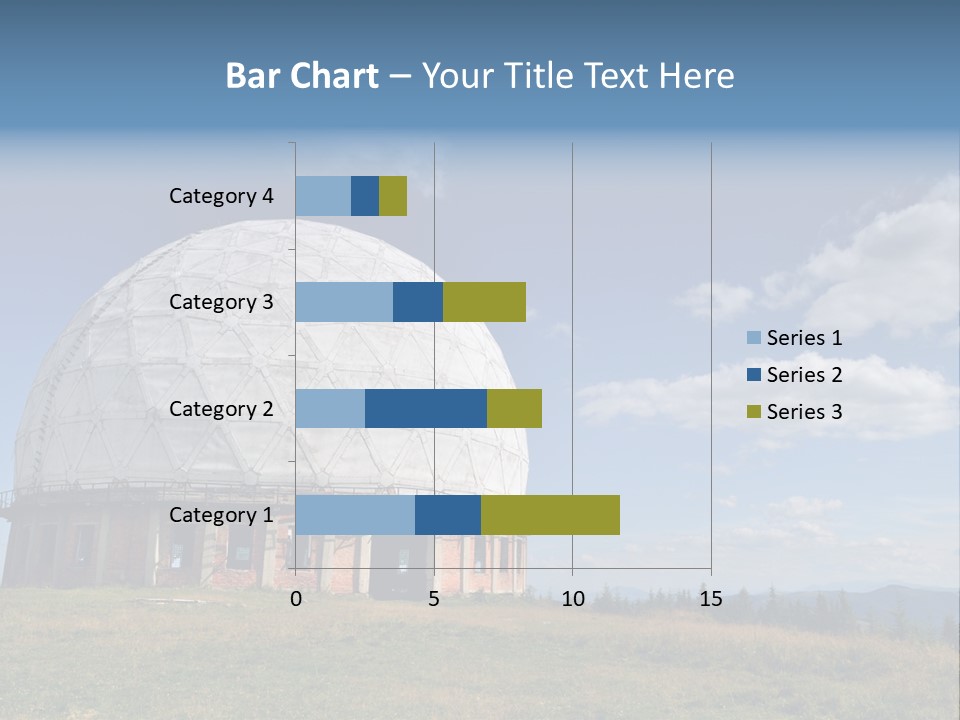 Bar Chart – Your Title Text Here

Category 4
Category 3
Category 2
Category 1

0
5
10
15

Series 1
Series 2
Series 3